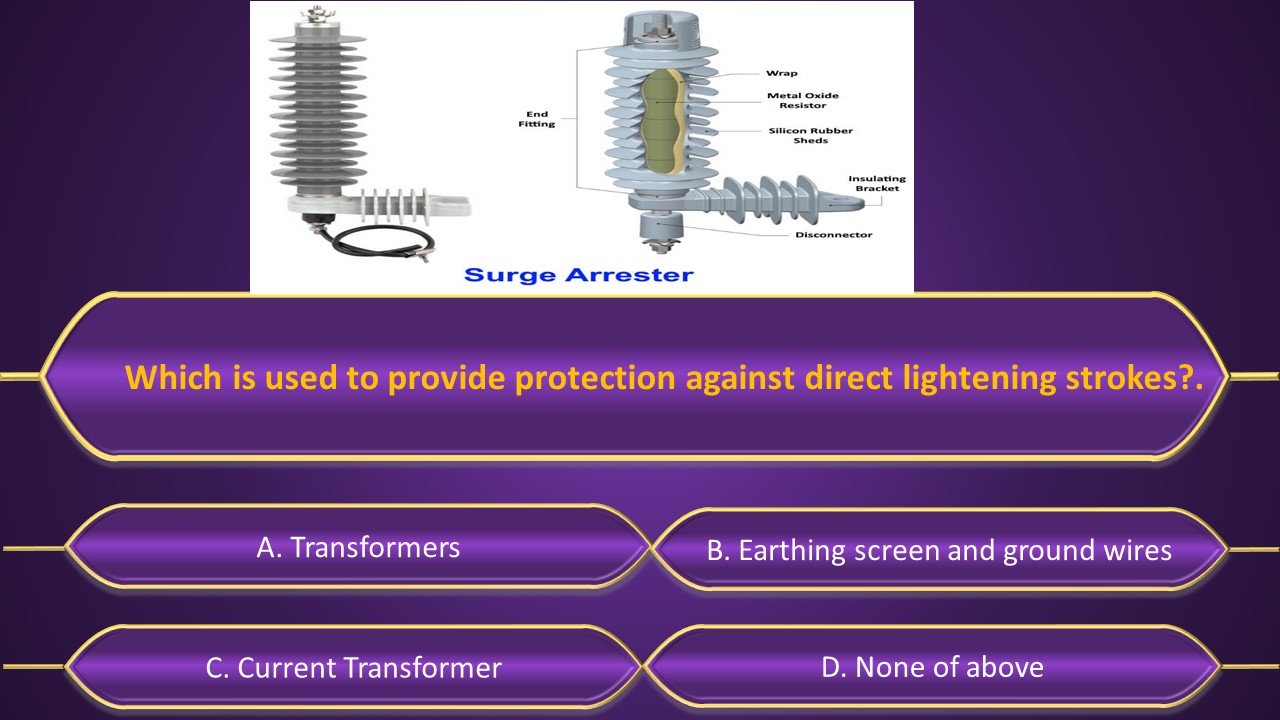 End Fitting

Wrap

Metal Oxide Resistor

Silicon Rubber Sheds

Insulating Bracket

Disconnector

Surge Arrester

Which is used to provide protection against direct lightening strokes?.

A. Transformers

B. Earthing screen and ground wires

C. Current Transformer

D. None of above